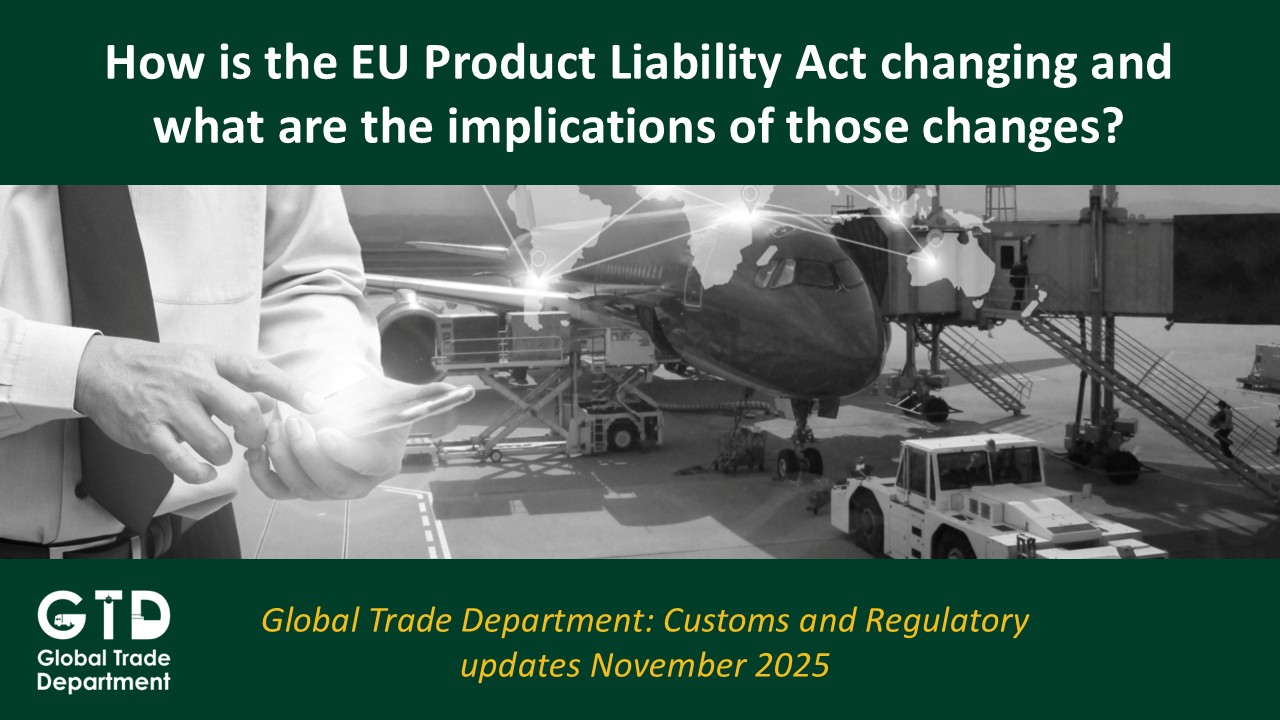 How is the EU Product Liability Act changing and what are the implications of those changes?

GTD
Global Trade Department

Global Trade Department: Customs and Regulatory updates November 2025